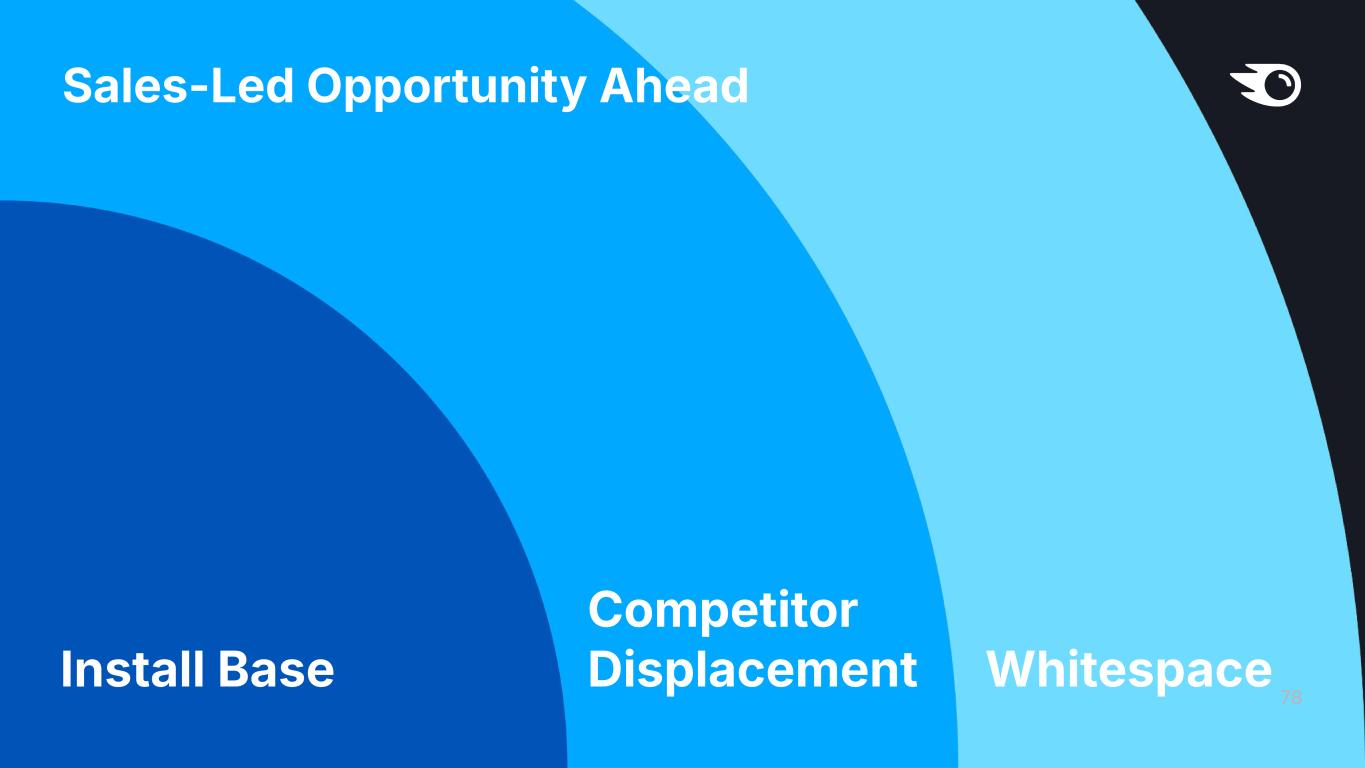 Sales-Led Opportunity Ahead

Install Base

Competitor Displacement

Whitespace

78